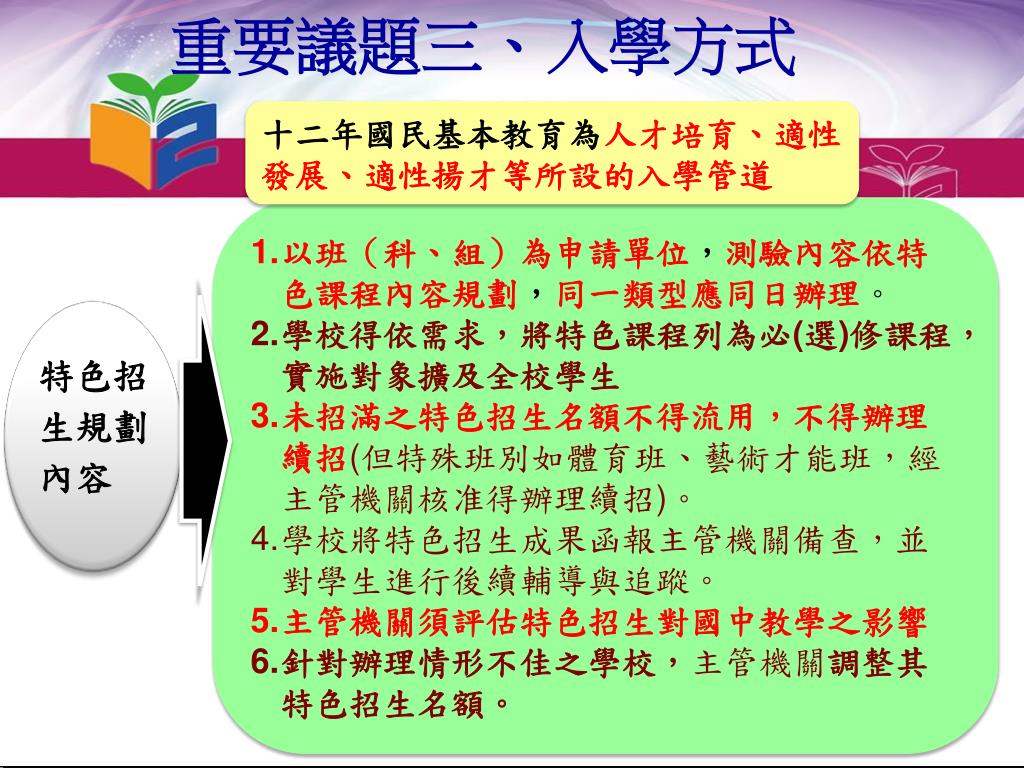 重要議題三、入學方式

十二年國民基本教育為人才培育、適性發展、適性揚才等所設的入學管道

特色招生規劃內容

1.以班（科、組）為申請單位，測驗內容依特色課程內容規劃，同一類型應同日辦理。

2.學校得依需求，將特色課程列為必(選)修課程，實施對象擴及全校學生

3.未招滿之特色招生名額不得流用，不得辦理續招(但特殊班別如體育班、藝術才能班，經主管機關核准得辦理續招)。

4.學校將特色招生成果函報主管機關備查，並對學生進行後續輔導與追蹤。

5.主管機關須評估特色招生對國中教學之影響

6.針對辦理情形不佳之學校，主管機關調整其特色招生名額。